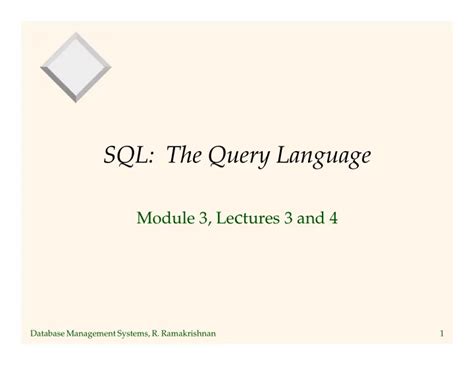 SQL: The Query Language

Module 3, Lectures 3 and 4

Database Management Systems, R. Ramakrishnan

1